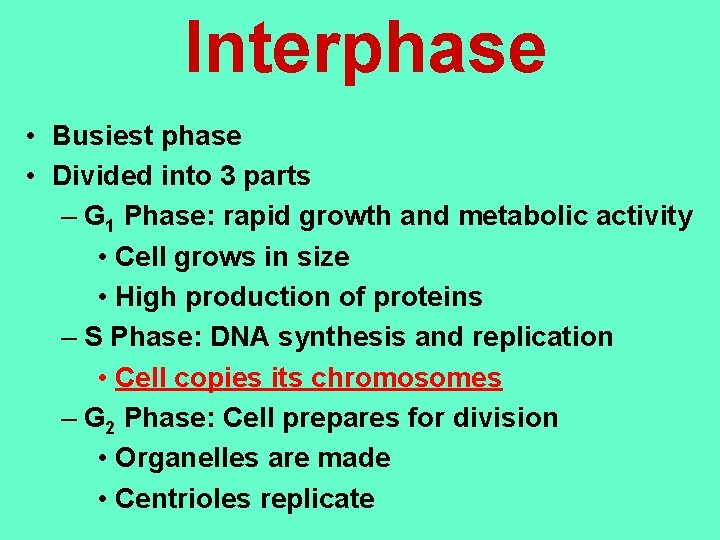 Interphase

• Busiest phase
• Divided into 3 parts
– $G_1$ Phase: rapid growth and metabolic activity
• Cell grows in size
• High production of proteins
– S Phase: DNA synthesis and replication
• Cell copies its chromosomes
– $G_2$ Phase: Cell prepares for division
• Organelles are made
• Centrioles replicate